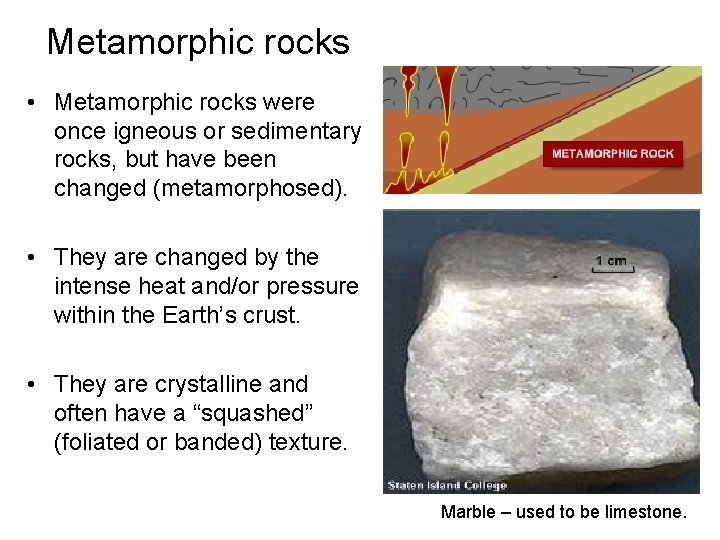 Metamorphic rocks

• Metamorphic rocks were once igneous or sedimentary rocks, but have been changed (metamorphosed).

• They are changed by the intense heat and/or pressure within the Earth's crust.

• They are crystalline and often have a "squashed" (foliated or banded) texture.

METAMORPHIC ROCK

1 cm

Staten Island College

Marble – used to be limestone.